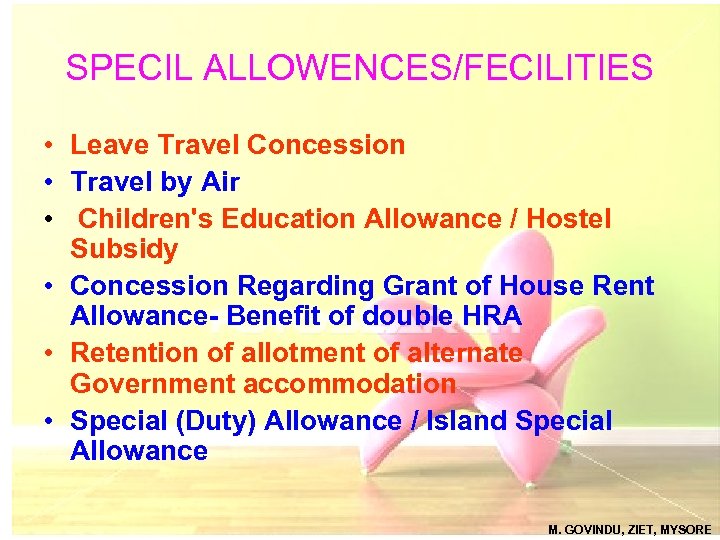 SPECIL ALLOWENCES/FECILITIES

• Leave Travel Concession
• Travel by Air
• Children's Education Allowance / Hostel Subsidy
• Concession Regarding Grant of House Rent Allowance- Benefit of double HRA
• Retention of allotment of alternate Government accommodation
• Special (Duty) Allowance / Island Special Allowance

M. GOVINDU, ZIET, MYSORE